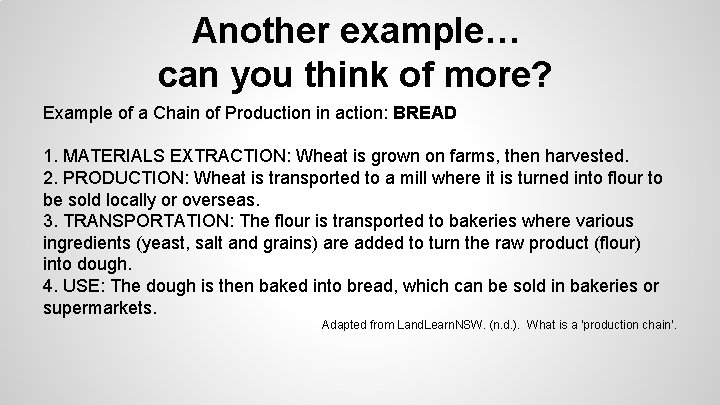 Another example…
can you think of more?

Example of a Chain of Production in action: BREAD

1. MATERIALS EXTRACTION: Wheat is grown on farms, then harvested.
2. PRODUCTION: Wheat is transported to a mill where it is turned into flour to be sold locally or overseas.
3. TRANSPORTATION: The flour is transported to bakeries where various ingredients (yeast, salt and grains) are added to turn the raw product (flour) into dough.
4. USE: The dough is then baked into bread, which can be sold in bakeries or supermarkets.

Adapted from LandLearnNSW. (n.d.). What is a 'production chain'.